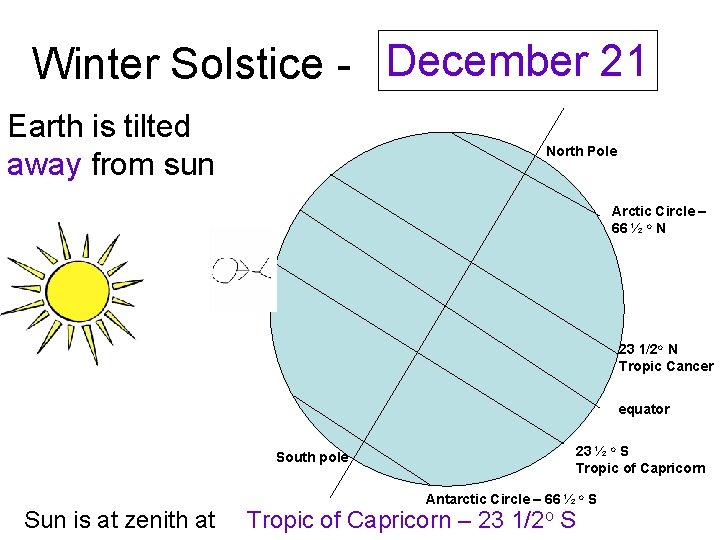 Winter Solstice - December 21

Earth is tilted away from sun

North Pole

Arctic Circle – 66 ½ ° N

23 1/2° N Tropic Cancer

equator

23 ½ ° S Tropic of Capricorn

South pole

Antarctic Circle – 66 ½ ° S

Sun is at zenith at Tropic of Capricorn – 23 1/2° S